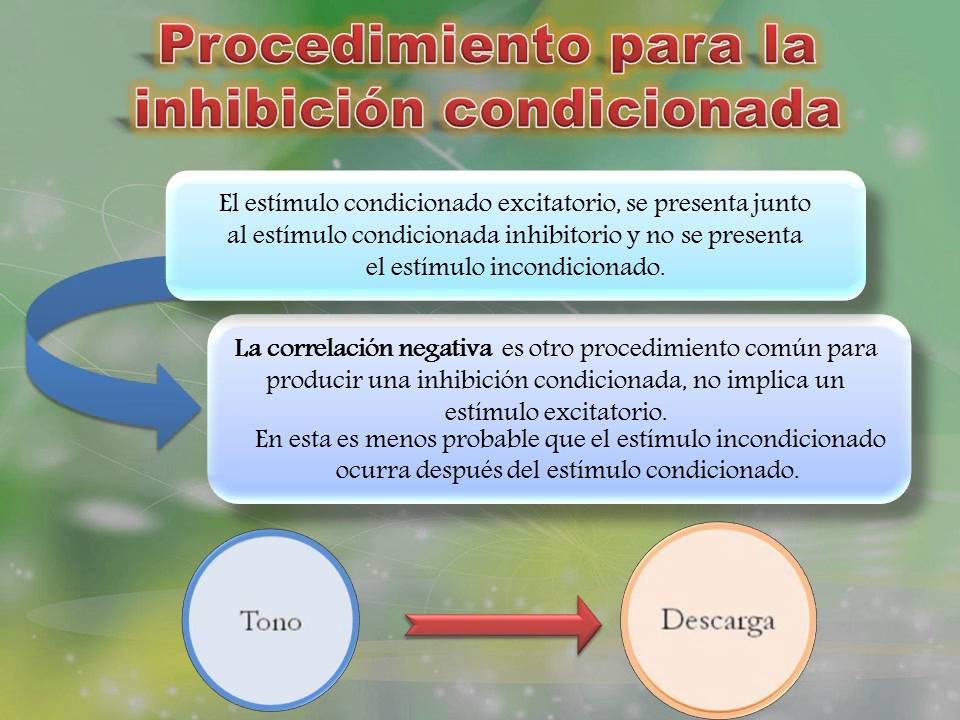 Procedimiento para la inhibición condicionada

El estímulo condicionado excitatorio, se presenta junto al estímulo condicionada inhibitorio y no se presenta el estímulo incondicionado.

La correlación negativa es otro procedimiento común para producir una inhibición condicionada, no implica un estímulo excitatorio.
En esta es menos probable que el estímulo incondicionado ocurra después del estímulo condicionado.

Tono

Descarga